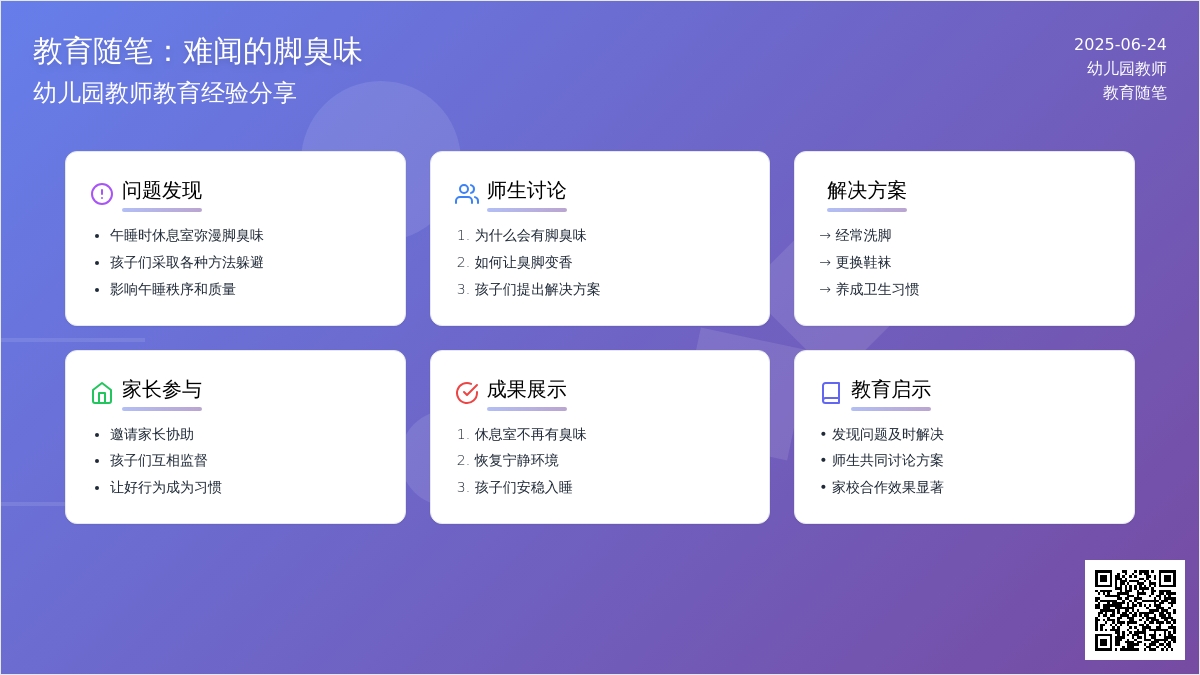 教育随笔：难闻的脚臭味
幼儿园教师教育经验分享

2025-06-24
幼儿园教师
教育随笔

问题发现
• 午睡时休息室弥漫脚臭味
• 孩子们采取各种方法躲避
• 影响午睡秩序和质量

师生讨论
1. 为什么会有脚臭味
2. 如何让臭脚变香
3. 孩子们提出解决方案

解决方案
→ 经常洗脚
→ 更换鞋袜
→ 养成卫生习惯

家长参与
• 邀请家长协助
• 孩子们互相监督
• 让好行为成为习惯

成果展示
1. 休息室不再有臭味
2. 恢复宁静环境
3. 孩子们安稳入睡

教育启示
• 发现问题及时解决
• 师生共同讨论方案
• 家校合作效果显著